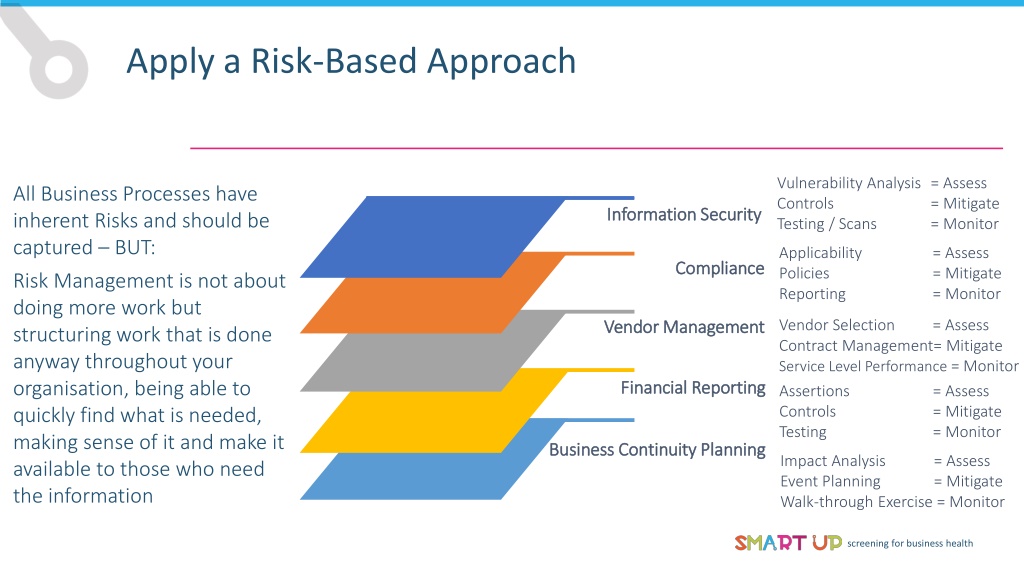 Apply a Risk-Based Approach

All Business Processes have inherent Risks and should be captured – BUT:

Risk Management is not about doing more work but structuring work that is done anyway throughout your organisation, being able to quickly find what is needed, making sense of it and make it available to those who need the information

Information Security

Vulnerability Analysis = Assess
Controls = Mitigate
Testing / Scans = Monitor

Compliance

Applicability = Assess
Policies = Mitigate
Reporting = Monitor

Vendor Management

Vendor Selection = Assess
Contract Management= Mitigate
Service Level Performance = Monitor

Financial Reporting

Assertions = Assess
Controls = Mitigate
Testing = Monitor

Business Continuity Planning

Impact Analysis = Assess
Event Planning = Mitigate
Walk-through Exercise = Monitor

SMART UP screening for business health